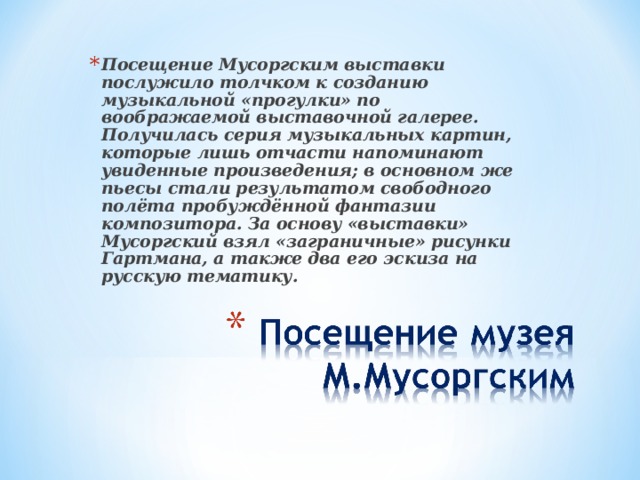 * Посещение Мусоргским выставки послужило толчком к созданию музыкальной «прогулки» по воображаемой выставочной галерее. Получилась серия музыкальных картин, которые лишь отчасти напоминают увиденные произведения; в основном же пьесы стали результатом свободного полёта пробуждённой фантазии композитора. За основу «выставки» Мусоргский взял «заграничные» рисунки Гартмана, а также два его эскиза на русскую тематику.

* Посещение музея М.Мусоргским